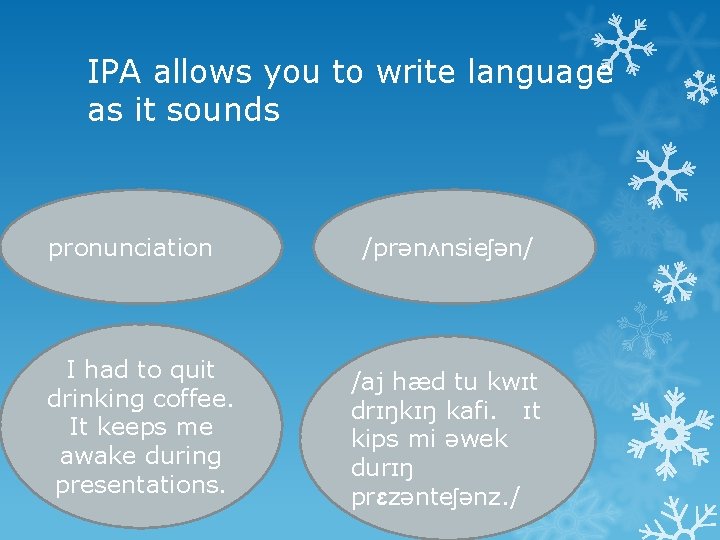 IPA allows you to write language as it sounds

pronunciation

/prənʌnsieʃən/

I had to quit drinking coffee. It keeps me awake during presentations.

/aj hæd tu kwɪt drɪŋkɪŋ kafi. ɪt kips mi əwek durɪŋ prɛzənteʃənz./